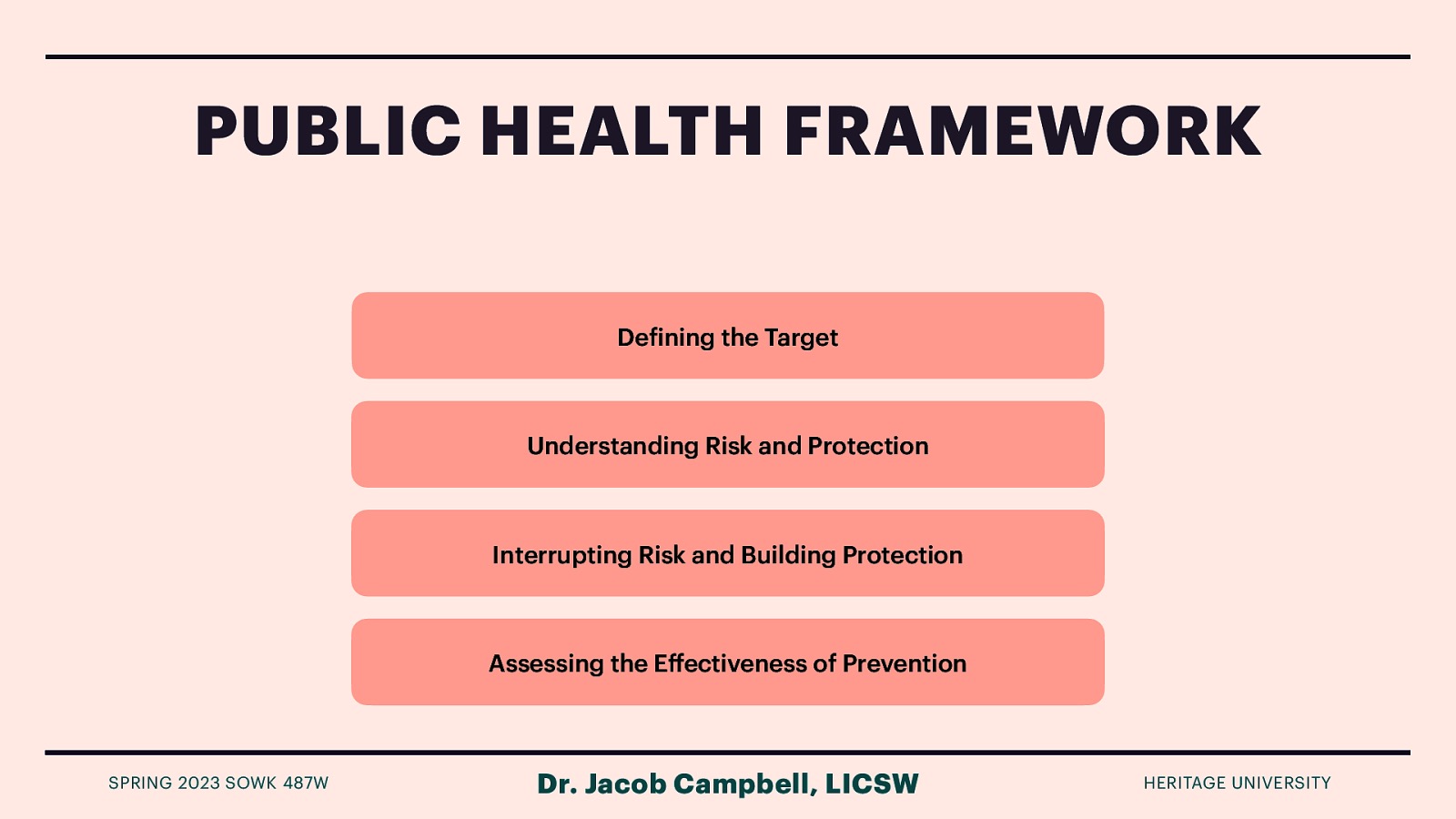 PUBLIC HEALTH FRAMEWORK

Defining the Target

Understanding Risk and Protection

Interrupting Risk and Building Protection

Assessing the Effectiveness of Prevention

SPRING 2023 SOWK 487W

Dr. Jacob Campbell, LICSW

HERITAGE UNIVERSITY